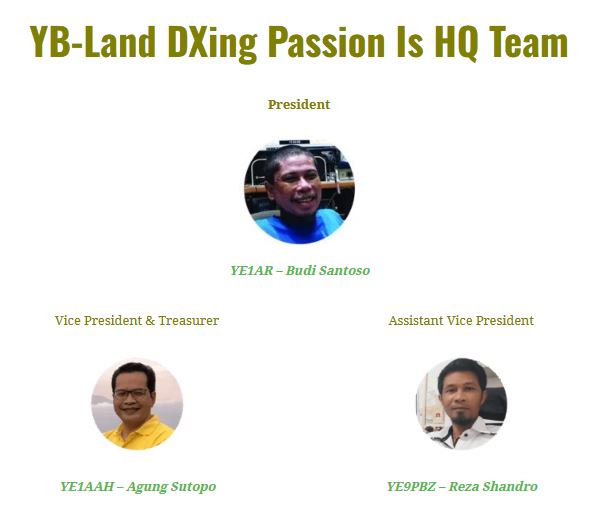 YB-Land DXing Passion Is HQ Team

President

YE1AR – Budi Santoso

Vice President & Treasurer

YE1AAH – Agung Sutopo

Assistant Vice President

YE9PBZ – Reza Shandro